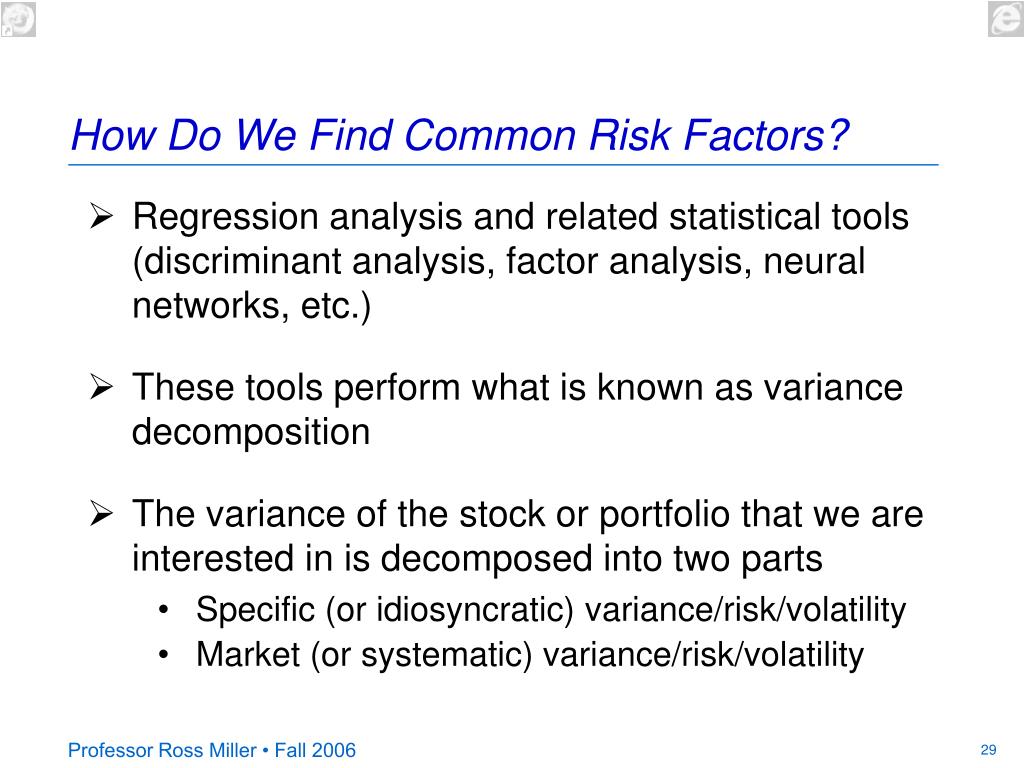 How Do We Find Common Risk Factors?

➢ Regression analysis and related statistical tools (discriminant analysis, factor analysis, neural networks, etc.)

➢ These tools perform what is known as variance decomposition

➢ The variance of the stock or portfolio that we are interested in is decomposed into two parts
• Specific (or idiosyncratic) variance/risk/volatility
• Market (or systematic) variance/risk/volatility

Professor Ross Miller • Fall 2006

29